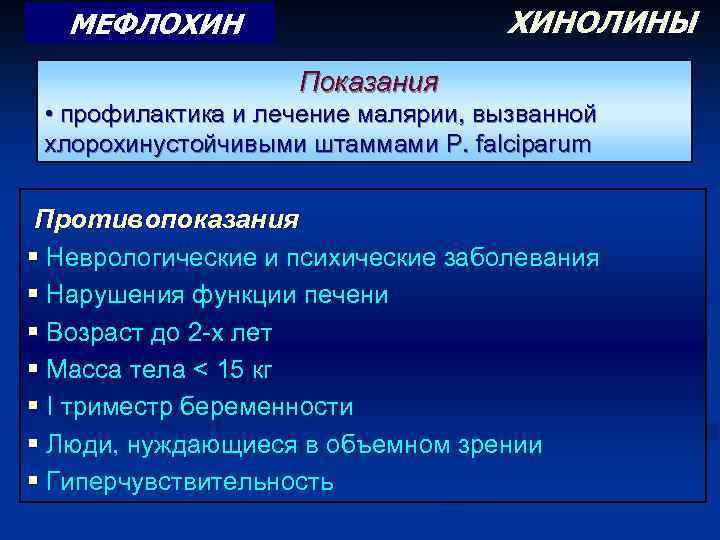 МЕФЛОХИН

ХИНОЛИНЫ

Показания

• профилактика и лечение малярии, вызванной хлорохинустойчивыми штаммами P. falciparum

Противопоказания

▪ Неврологические и психические заболевания
▪ Нарушения функции печени
▪ Возраст до 2-х лет
▪ Масса тела < 15 кг
▪ I триместр беременности
▪ Люди, нуждающиеся в объемном зрении
▪ Гиперчувствительность